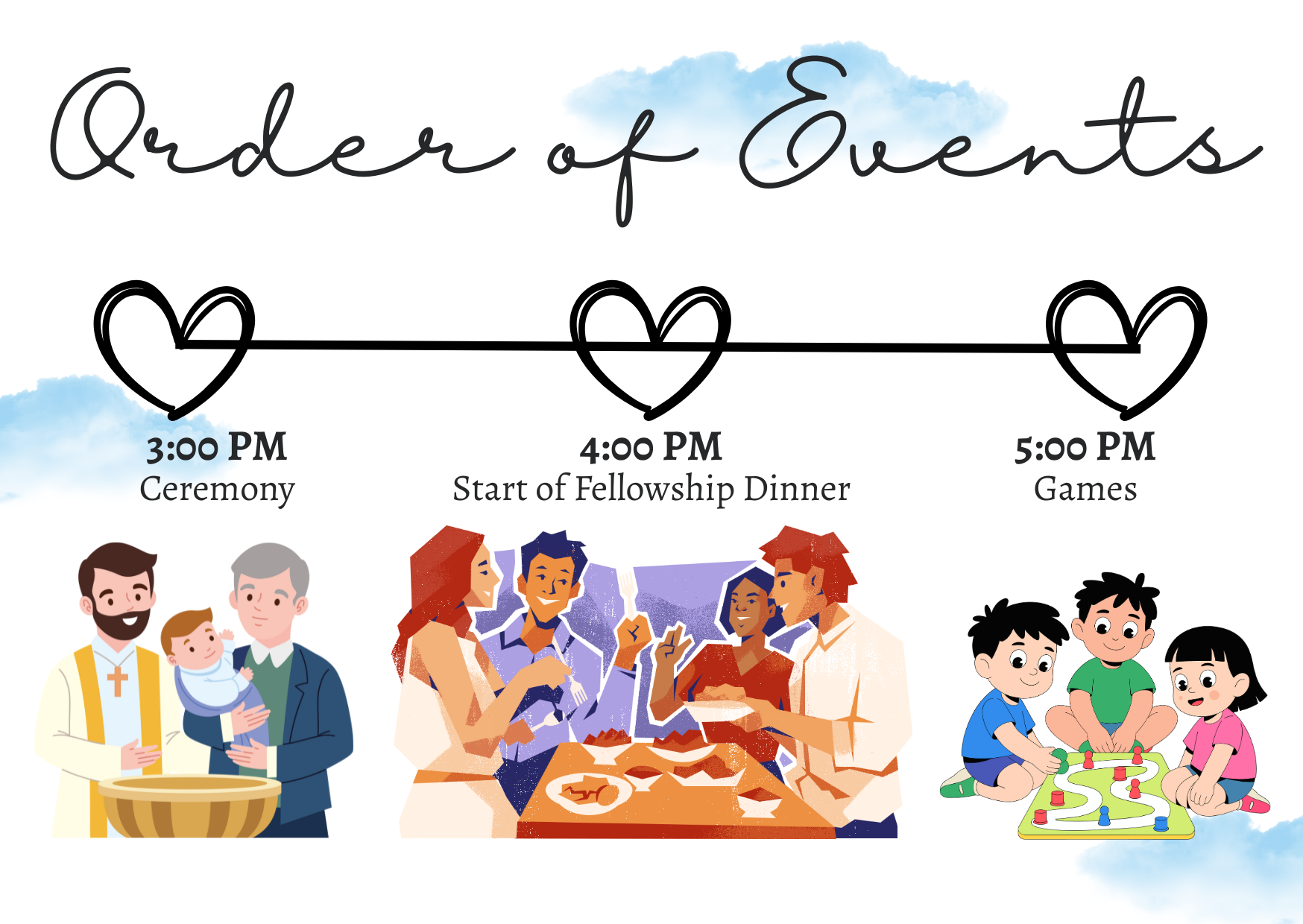 Order of Events

3:00 PM
Ceremony

4:00 PM
Start of Fellowship Dinner

5:00 PM
Games